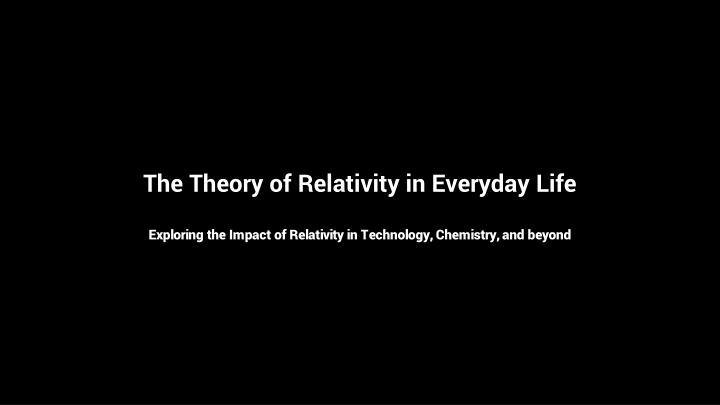 The Theory of Relativity in Everyday Life

Exploring the Impact of Relativity in Technology, Chemistry, and beyond